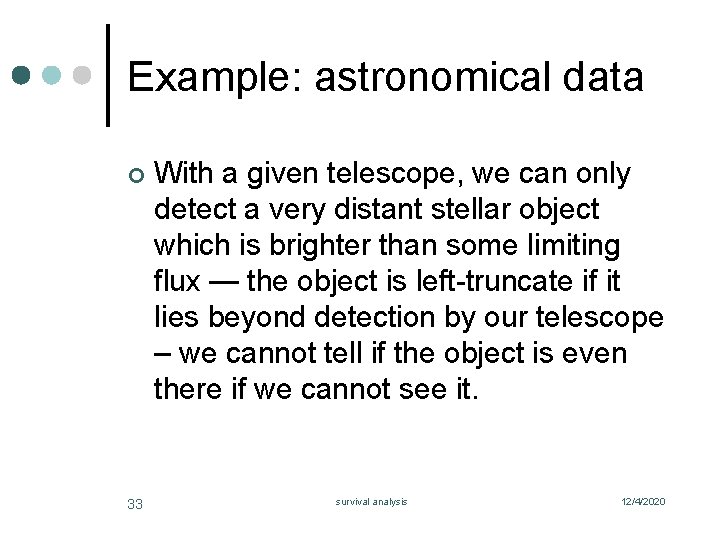 Example: astronomical data

With a given telescope, we can only detect a very distant stellar object which is brighter than some limiting flux — the object is left-truncate if it lies beyond detection by our telescope – we cannot tell if the object is even there if we cannot see it.

33

survival analysis

12/4/2020